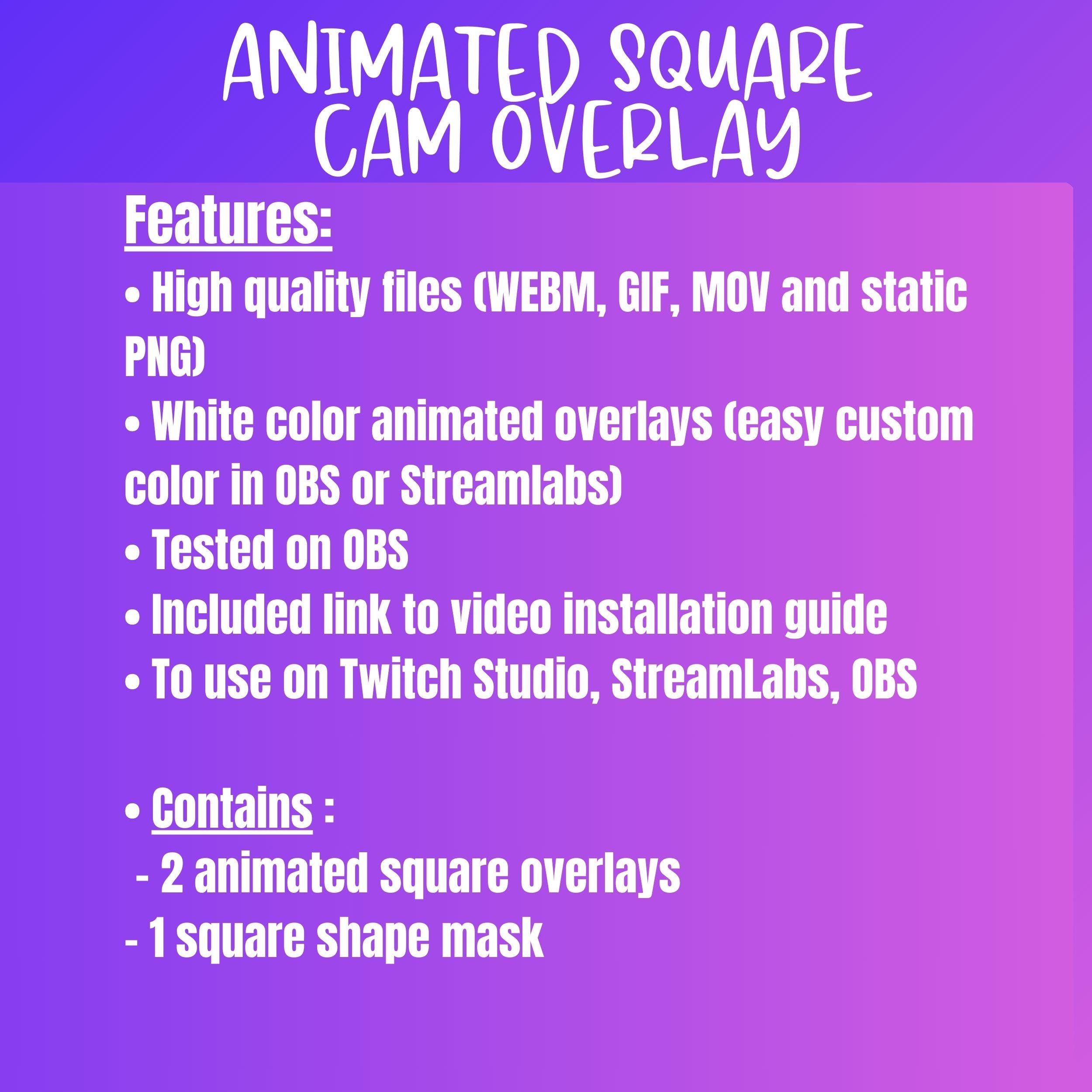 ANIMATED SQUARE CAM OVERLAY

Features:
• High quality files (WEBM, GIF, MOV and static PNG)
• White color animated overlays (easy custom color in OBS or Streamlabs)
• Tested on OBS
• Included link to video installation guide
• To use on Twitch Studio, StreamLabs, OBS

• Contains :
- 2 animated square overlays
- 1 square shape mask